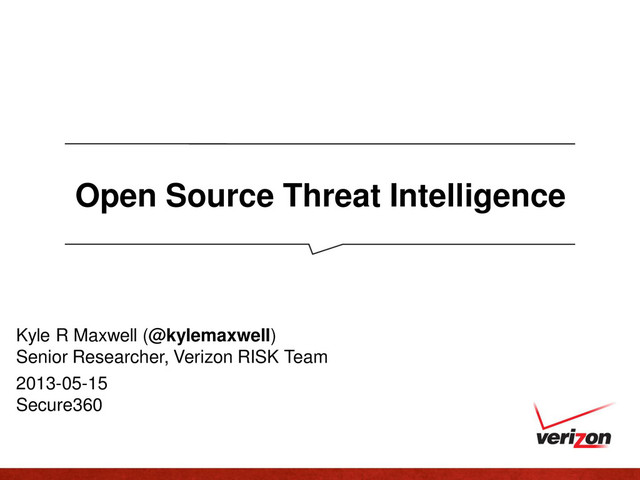 Open Source Threat Intelligence

Kyle R Maxwell (@kylemaxwell)
Senior Researcher, Verizon RISK Team

2013-05-15
Secure360

verizon